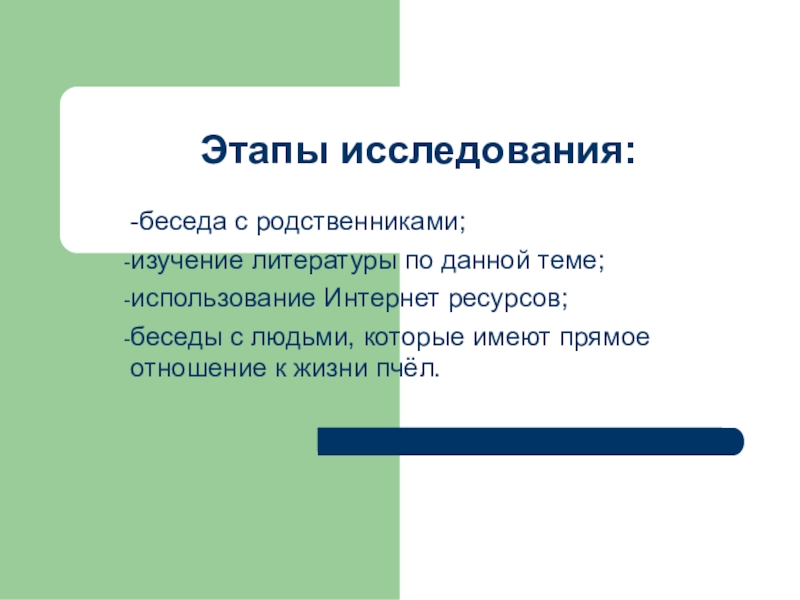 Этапы исследования:

-беседа с родственниками;

-изучение литературы по данной теме;

-использование Интернет ресурсов;

-беседы с людьми, которые имеют прямое отношение к жизни пчёл.